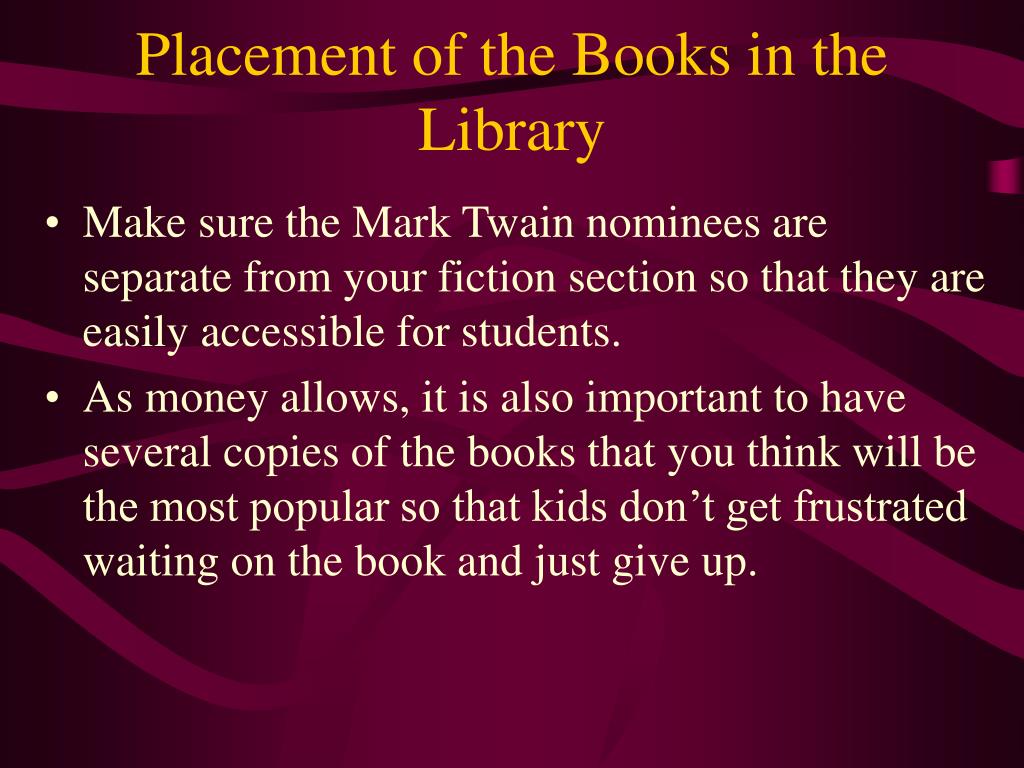 Placement of the Books in the Library

• Make sure the Mark Twain nominees are separate from your fiction section so that they are easily accessible for students.
• As money allows, it is also important to have several copies of the books that you think will be the most popular so that kids don’t get frustrated waiting on the book and just give up.